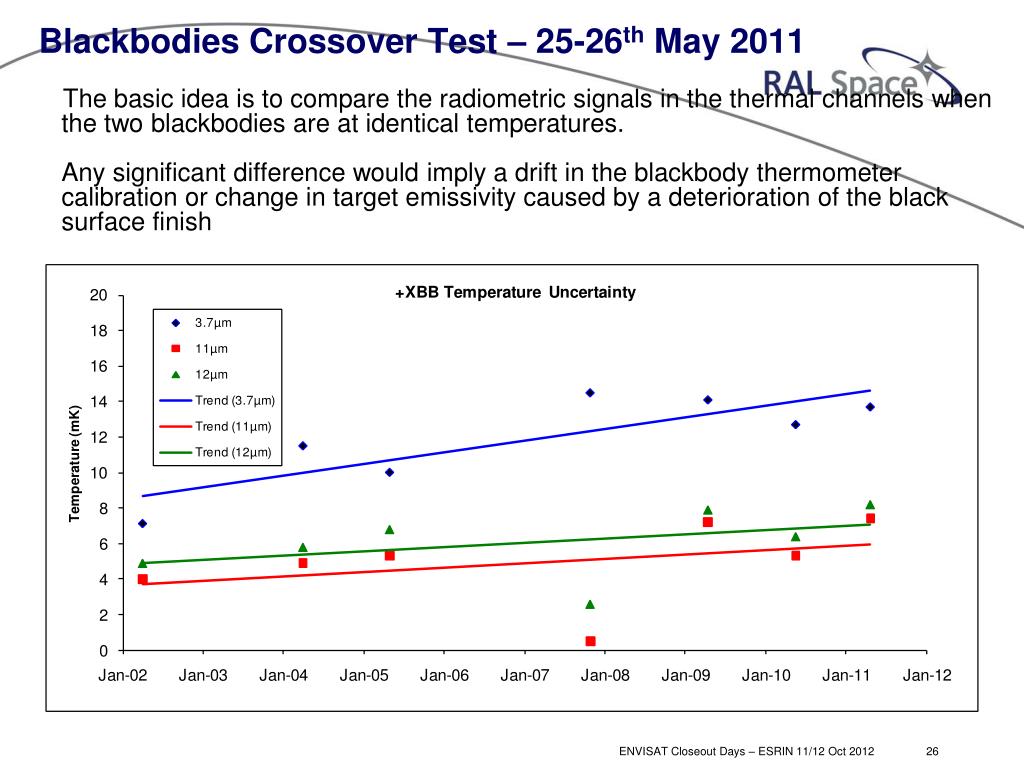 Blackbodies Crossover Test – 25-26$^{th}$ May 2011

RAL Space

The basic idea is to compare the radiometric signals in the thermal channels when the two blackbodies are at identical temperatures.

Any significant difference would imply a drift in the blackbody thermometer calibration or change in target emissivity caused by a deterioration of the black surface finish

+XBB Temperature Uncertainty

3.7μm
11μm
12μm
Trend (3.7μm)
Trend (11μm)
Trend (12μm)

Temperature (mK)

20
18
16
14
12
10
8
6
4
2
0

Jan-02 Jan-03 Jan-04 Jan-05 Jan-06 Jan-07 Jan-08 Jan-09 Jan-10 Jan-11 Jan-12

ENVISAT Closeout Days – ESRIN 11/12 Oct 2012

26